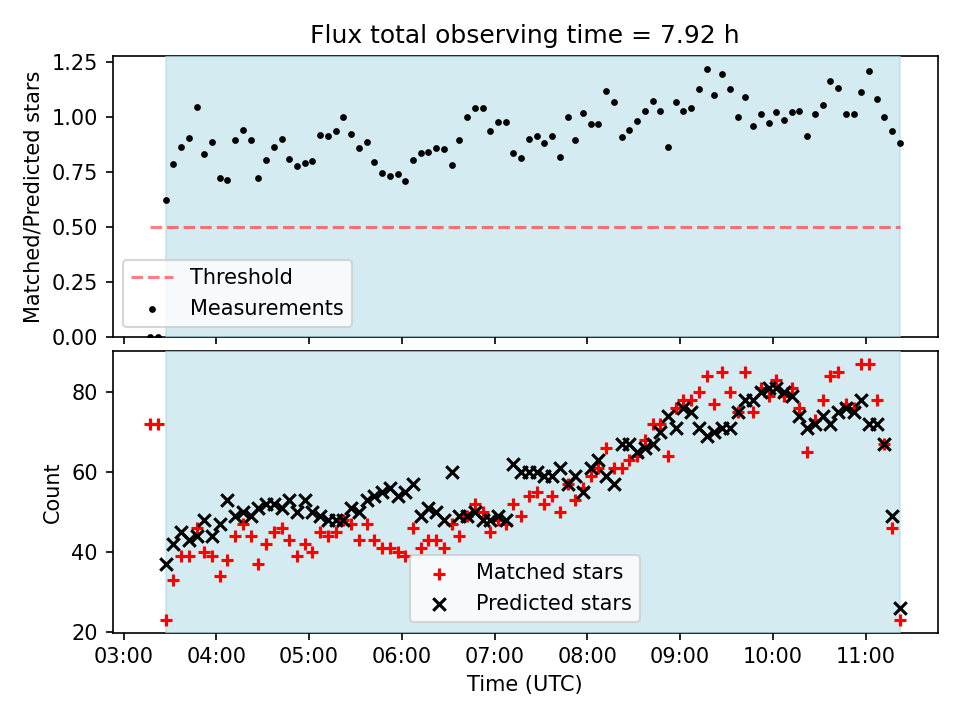 Flux total observing time = 7.92 h

Matched/Predicted stars

1.25
1.00
0.75
0.50
0.25
0.00

Threshold
Measurements

Count

80
60
40
20

Matched stars
Predicted stars

03:00
04:00
05:00
06:00
07:00
08:00
09:00
10:00
11:00

Time (UTC)